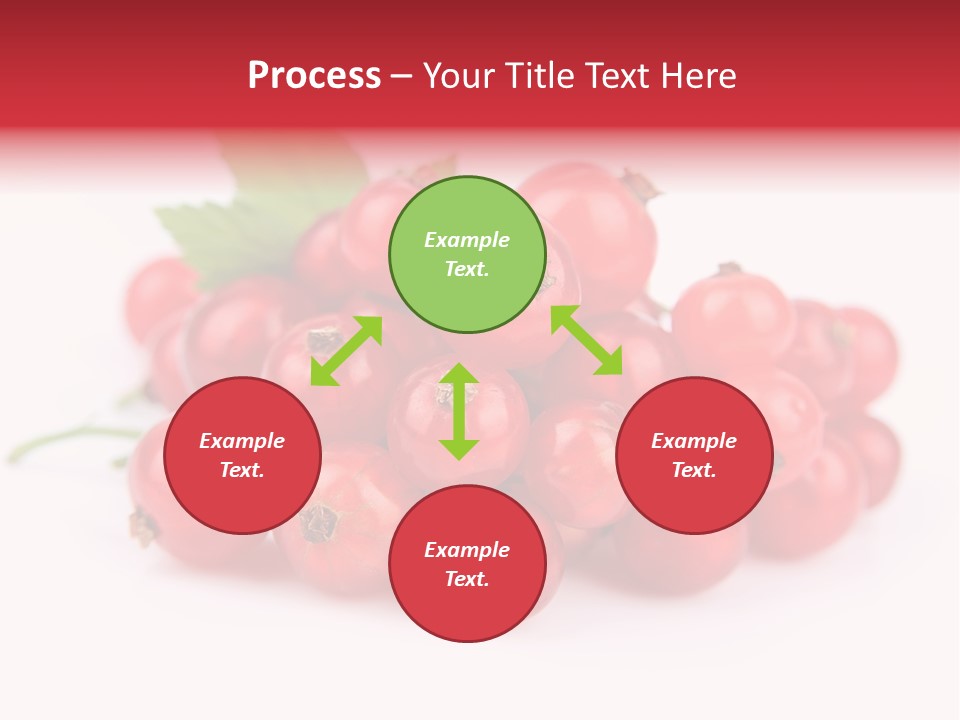 Process – Your Title Text Here

Example Text.

Example Text.

Example Text.

Example Text.